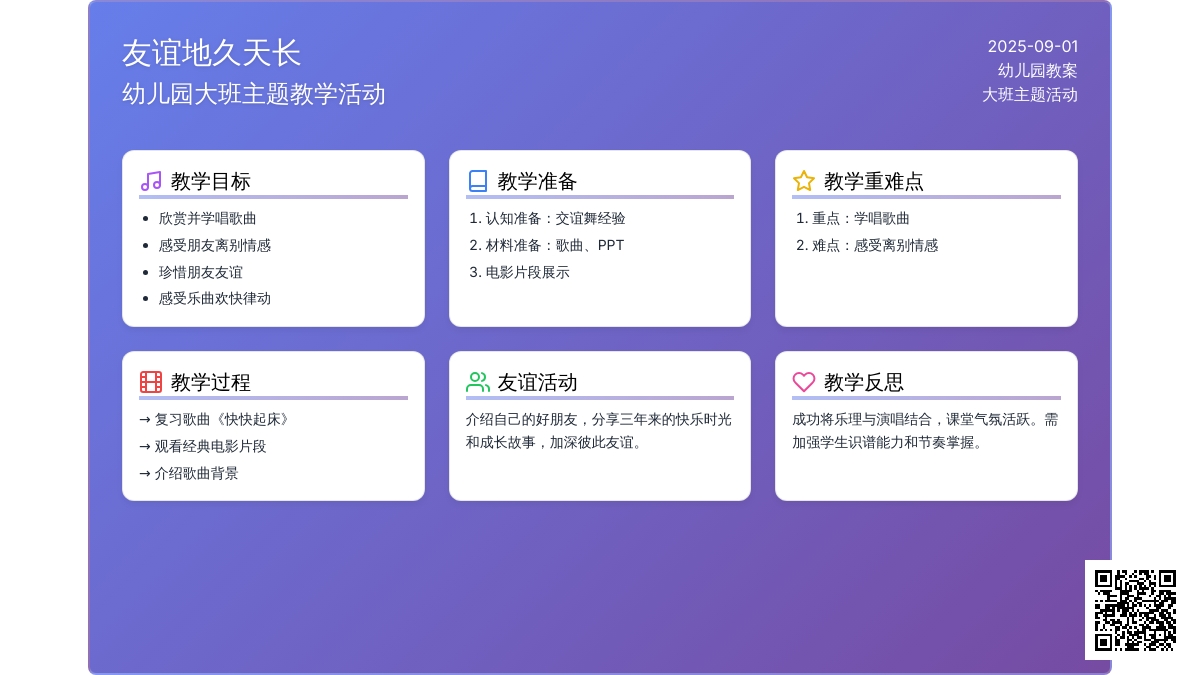 友谊地久天长
幼儿园大班主题教学活动

2025-09-01
幼儿园教案
大班主题活动

教学目标

- 欣赏并学唱歌曲
- 感受朋友离别情感
- 珍惜朋友友谊
- 感受乐曲欢快律动

教学准备

1. 认知准备：交谊舞经验
2. 材料准备：歌曲、PPT
3. 电影片段展示

教学重难点

1. 重点：学唱歌曲
2. 难点：感受离别情感

教学过程

→ 复习歌曲《快快起床》
→ 观看经典电影片段
→ 介绍歌曲背景

友谊活动

介绍自己的好朋友，分享三年来的快乐时光和成长故事，加深彼此友谊。

教学反思

成功将乐理与演唱结合，课堂气氛活跃。需加强学生识谱能力和节奏掌握。